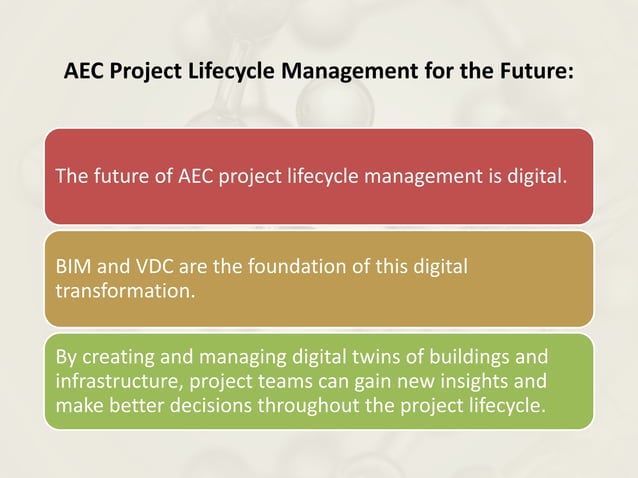 AEC Project Lifecycle Management for the Future:

The future of AEC project lifecycle management is digital.

BIM and VDC are the foundation of this digital transformation.

By creating and managing digital twins of buildings and infrastructure, project teams can gain new insights and make better decisions throughout the project lifecycle.